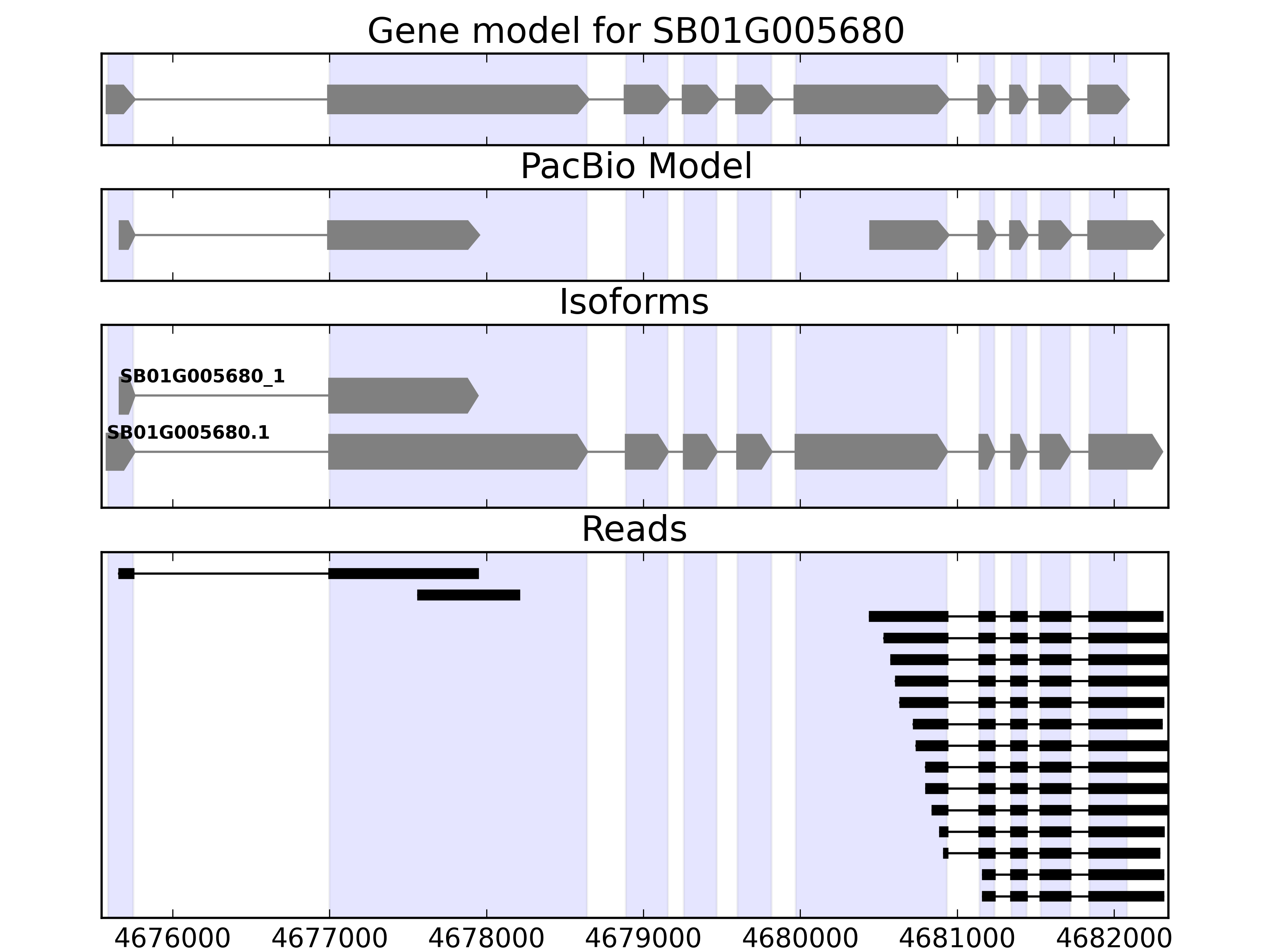 Gene model for SB01G005680

PacBio Model

Isoforms

SB01G005680_1

SB01G005680.1

Reads

4676000 4677000 4678000 4679000 4680000 4681000 4682000